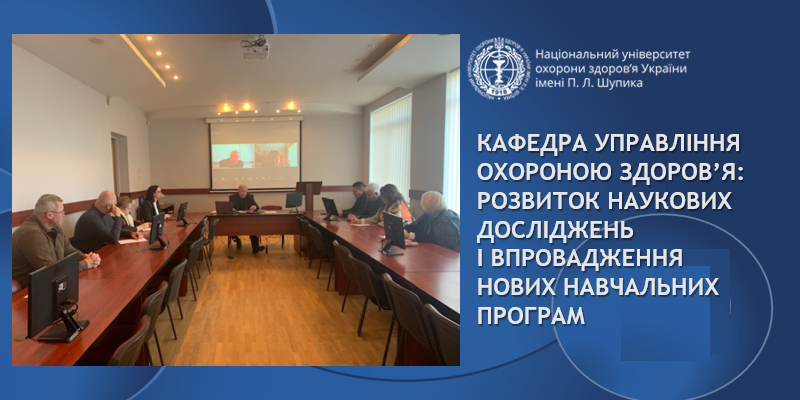 Національний університет охорони здоров'я України імені П. Л. Шупика

1918

КАФЕДРА УПРАВЛІННЯ ОХОРОНОЮ ЗДОРОВ'Я: РОЗВИТОК НАУКОВИХ ДОСЛІДЖЕНЬ І ВПРОВАДЖЕННЯ НОВИХ НАВЧАЛЬНИХ ПРОГРАМ